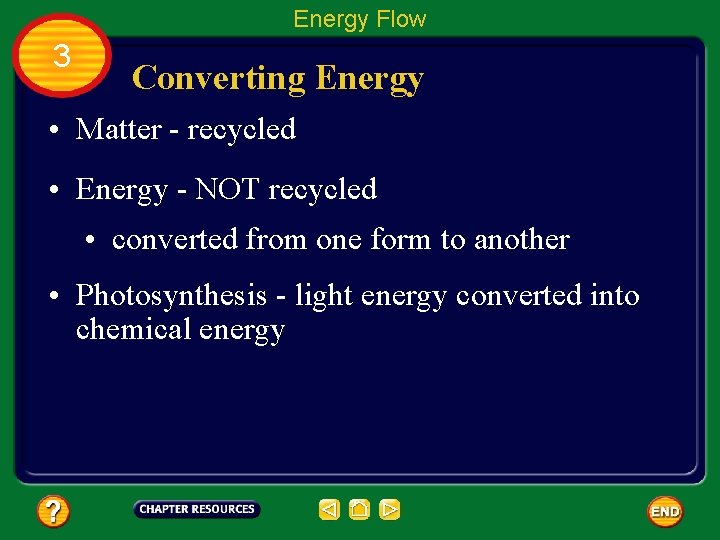 Energy Flow

3

Converting Energy

• Matter - recycled

• Energy - NOT recycled

• converted from one form to another

• Photosynthesis - light energy converted into chemical energy

?

CHAPTER RESOURCES

END